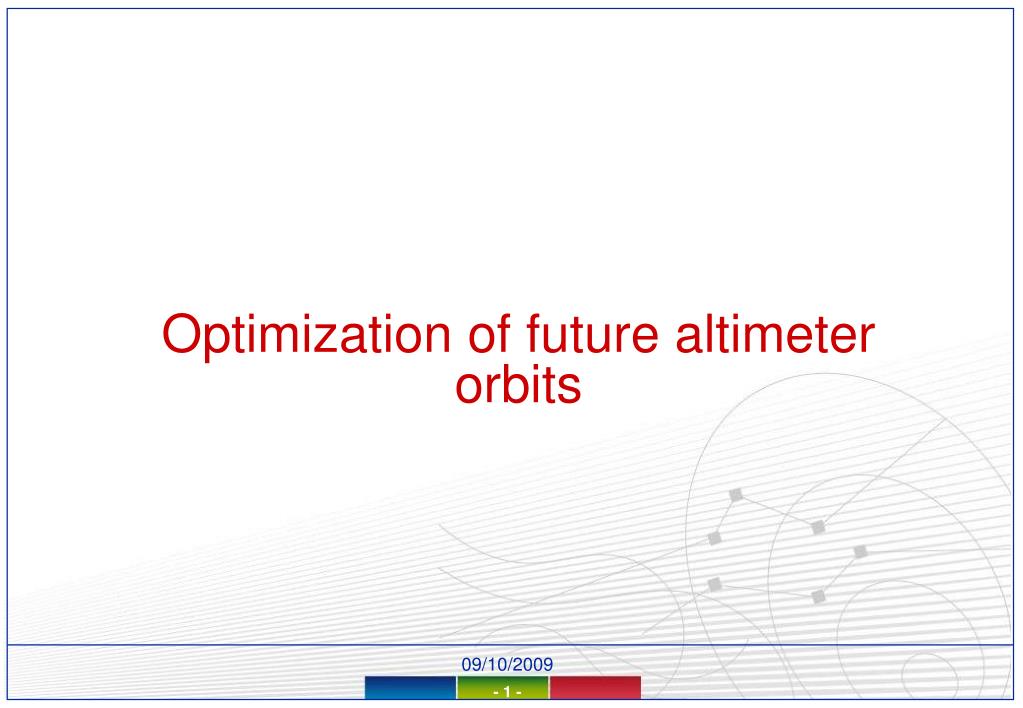 Optimization of future altimeter orbits

09/10/2009

- 1 -